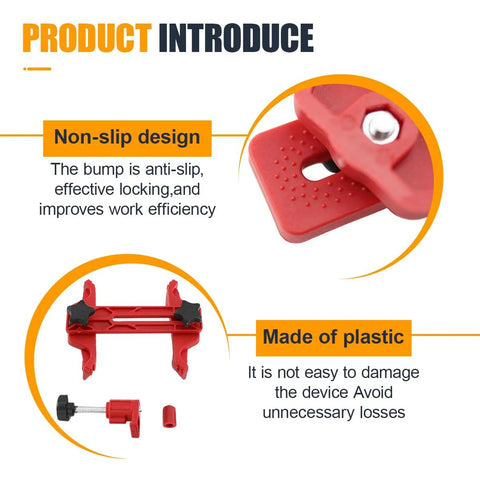 PRODUCT INTRODUCE

Non-slip design

The bump is anti-slip, effective locking,and improves work efficiency

Made of plastic

It is not easy to damage the device Avoid unnecessary losses